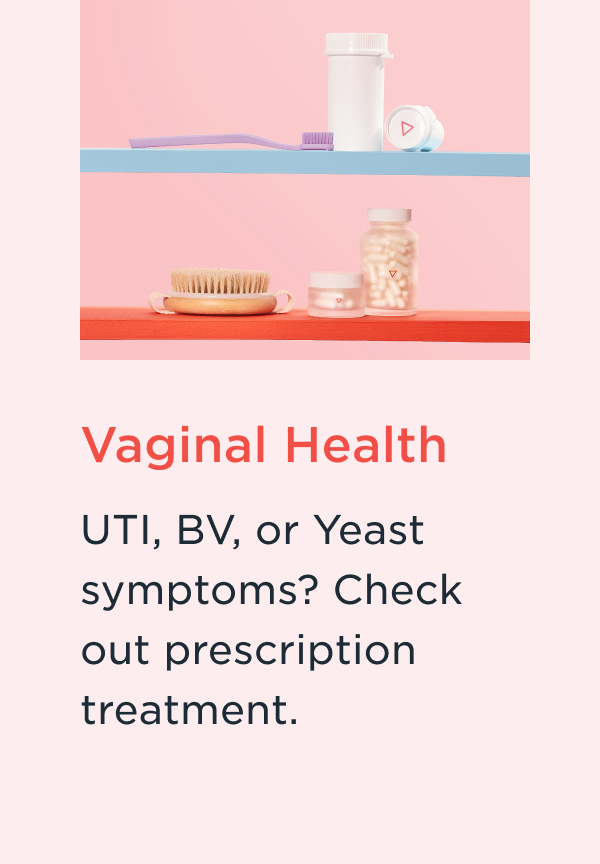 Vaginal Health

UTI, BV, or Yeast symptoms? Check out prescription treatment.